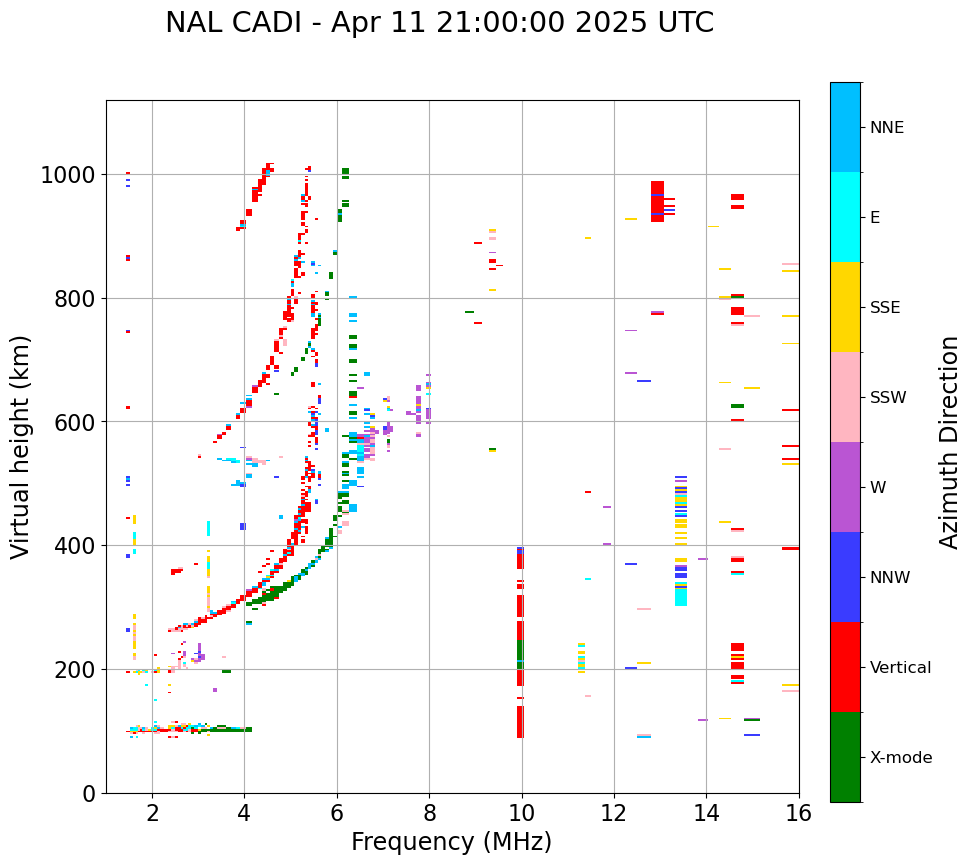 NAL CADI - Apr 11 21:00:00 2025 UTC

Virtual height (km)

1000
800
600
400
200
0

2
4
6
8
10
12
14
16

Frequency (MHz)

NNE
E
SSE
SSW
W
NNW
Vertical
X-mode

Azimuth Direction